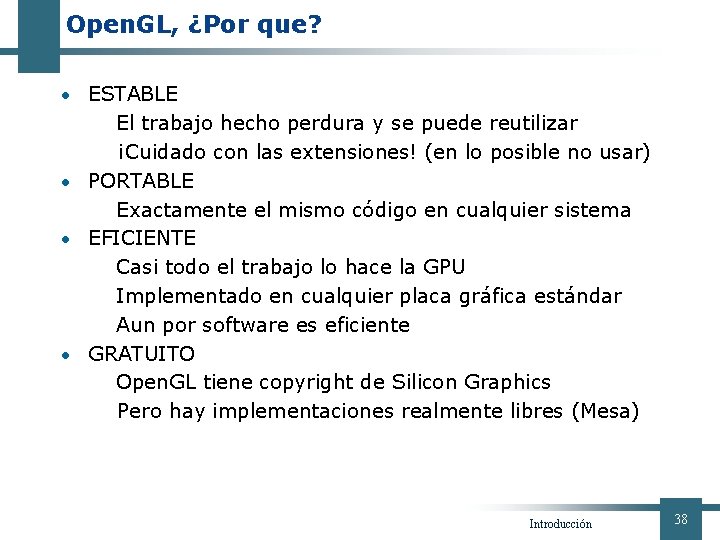 OpenGL, ¿Por que?

• ESTABLE

El trabajo hecho perdura y se puede reutilizar

¡Cuidado con las extensiones! (en lo posible no usar)

• PORTABLE

Exactamente el mismo código en cualquier sistema

• EFICIENTE

Casi todo el trabajo lo hace la GPU

Implementado en cualquier placa gráfica estándar

Aun por software es eficiente

• GRATUITO

OpenGL tiene copyright de Silicon Graphics

Pero hay implementaciones realmente libres (Mesa)

Introducción

38